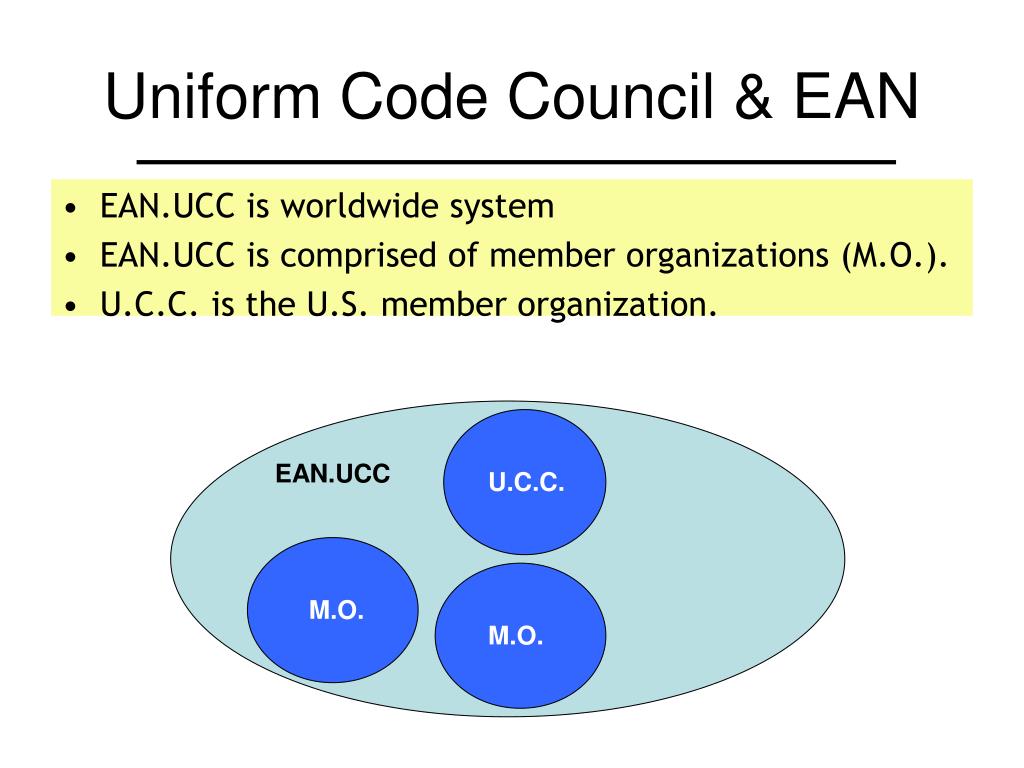 Uniform Code Council & EAN

• EAN.UCC is worldwide system
• EAN.UCC is comprised of member organizations (M.O.).
• U.C.C. is the U.S. member organization.

EAN.UCC

U.C.C.

M.O.

M.O.